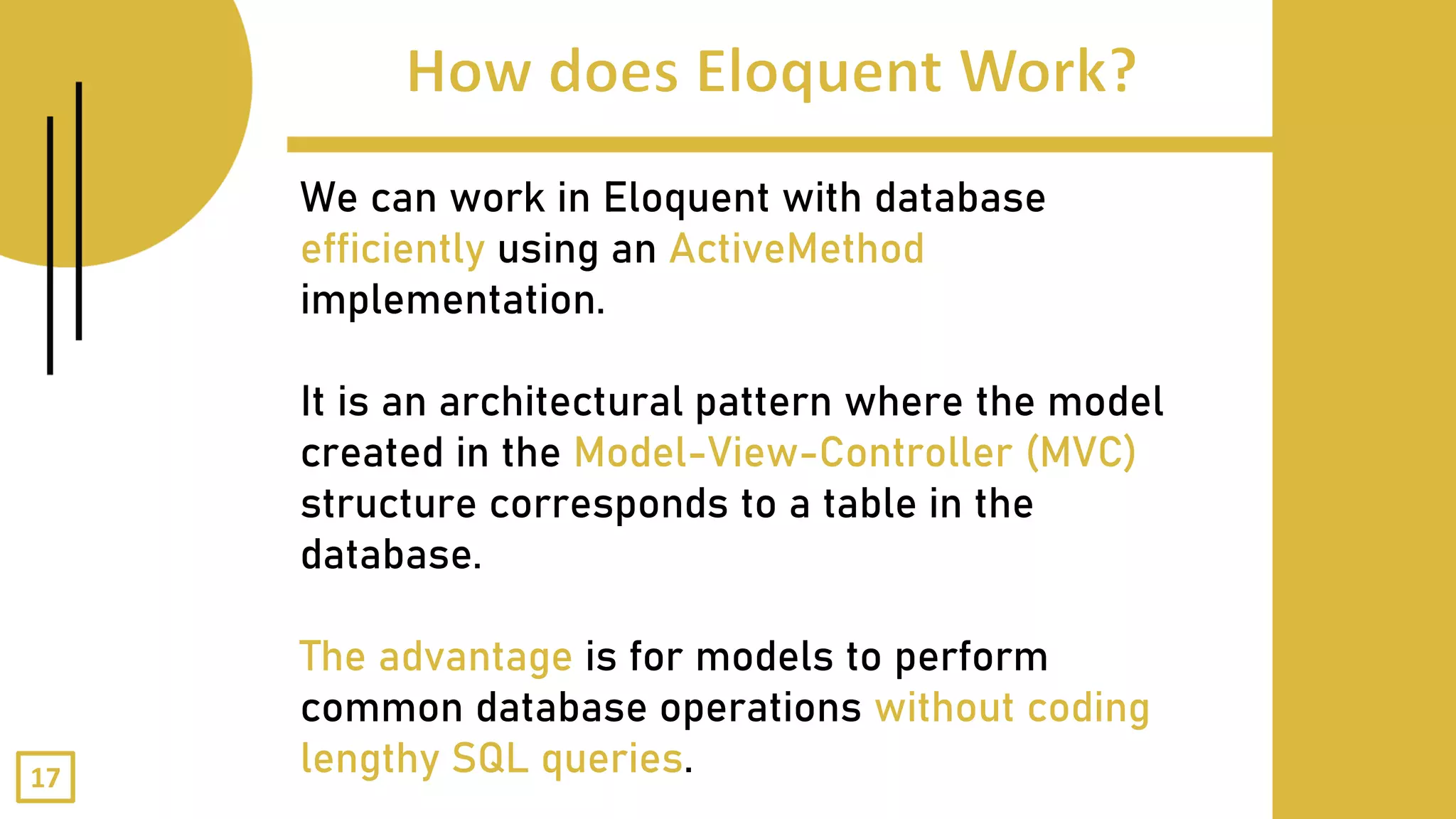 How does Eloquent Work?

We can work in Eloquent with database efficiently using an ActiveMethod implementation.

It is an architectural pattern where the model created in the Model-View-Controller (MVC) structure corresponds to a table in the database.

The advantage is for models to perform common database operations without coding lengthy SQL queries.

17